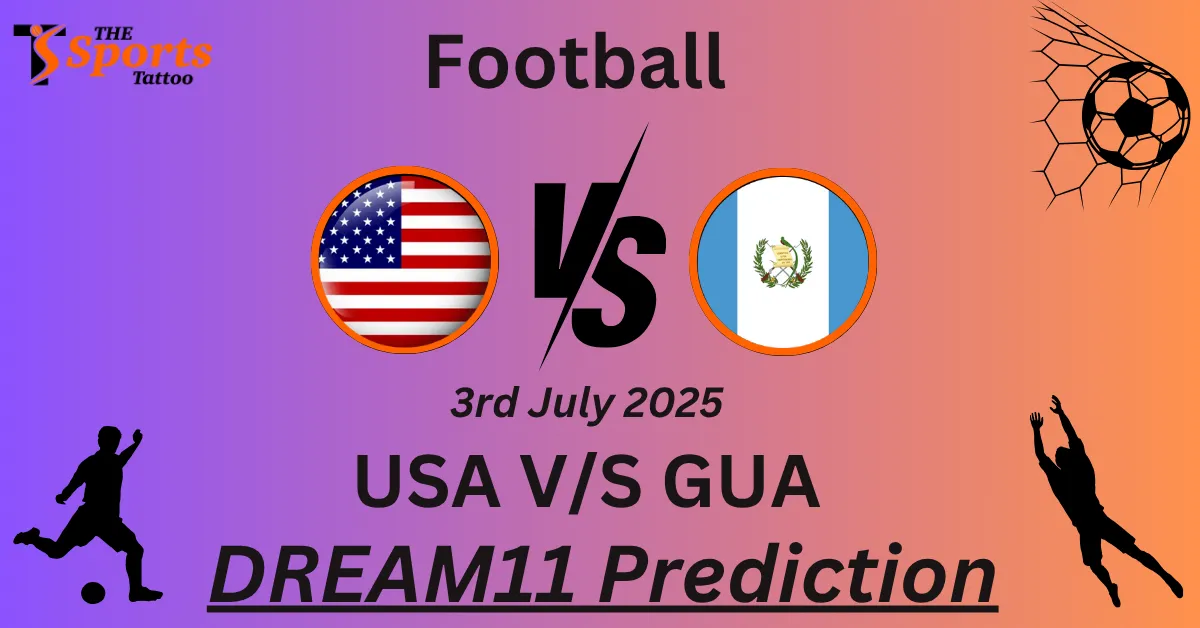 THE Sports Tattoo

Football

VS

3rd July 2025

USA V/S GUA

DREAM11 Prediction